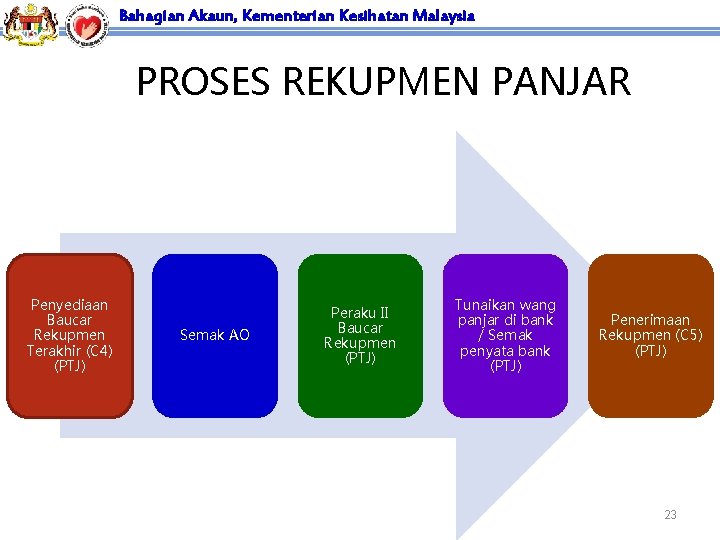 Bahagian Akaun, Kementerian Kesihatan Malaysia

PROSES REKUPMEN PANJAR

Penyediaan Baucar Rekupmen Terakhir (C4) (PTJ)

Semak AO

Peraku II Baucar Rekupmen (PTJ)

Tunaikan wang panjar di bank / Semak penyata bank (PTJ)

Penerimaan Rekupmen (C5) (PTJ)

23